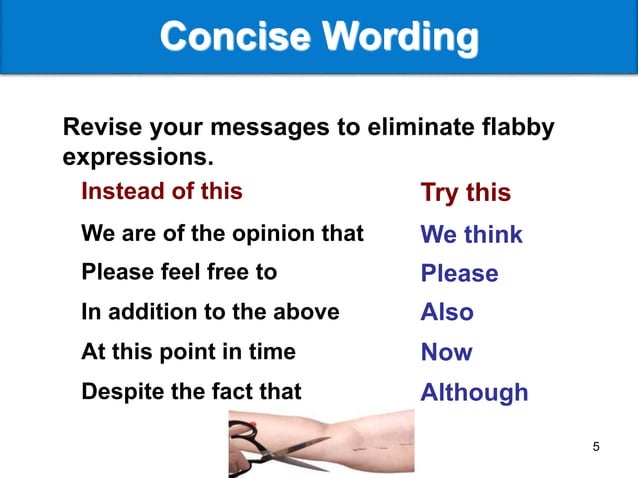 Concise Wording

Revise your messages to eliminate flabby expressions.

| Instead of this | Try this |
|---|---|
| We are of the opinion that | We think |
| Please feel free to | Please |
| In addition to the above | Also |
| At this point in time | Now |
| Despite the fact that | Although |

5